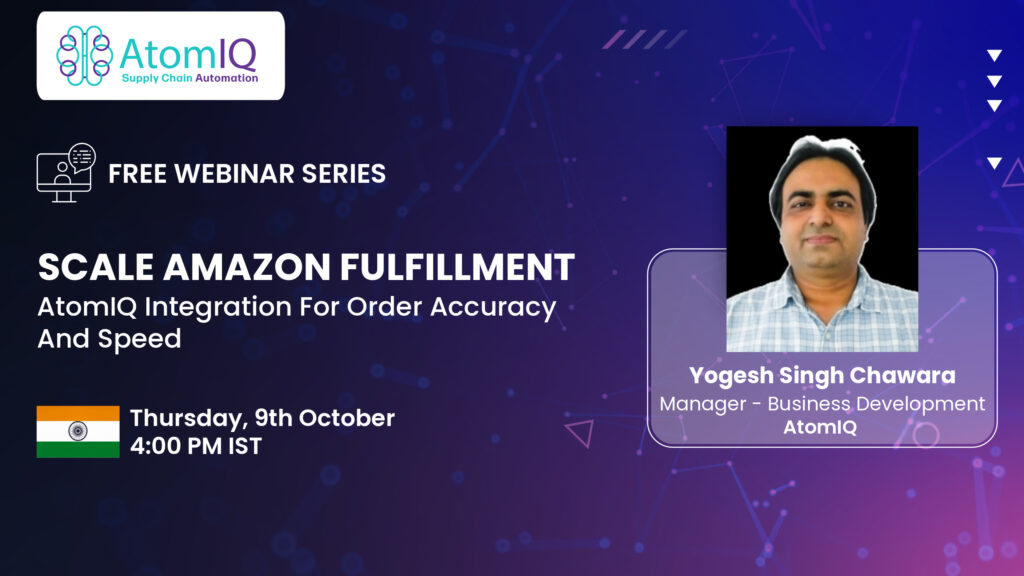 AtomIQ
Supply Chain Automation

FREE WEBINAR SERIES

SCALE AMAZON FULFILLMENT
AtomIQ Integration For Order Accuracy And Speed

Thursday, 9th October
4:00 PM IST

Yogesh Singh Chawara
Manager - Business Development
AtomIQ